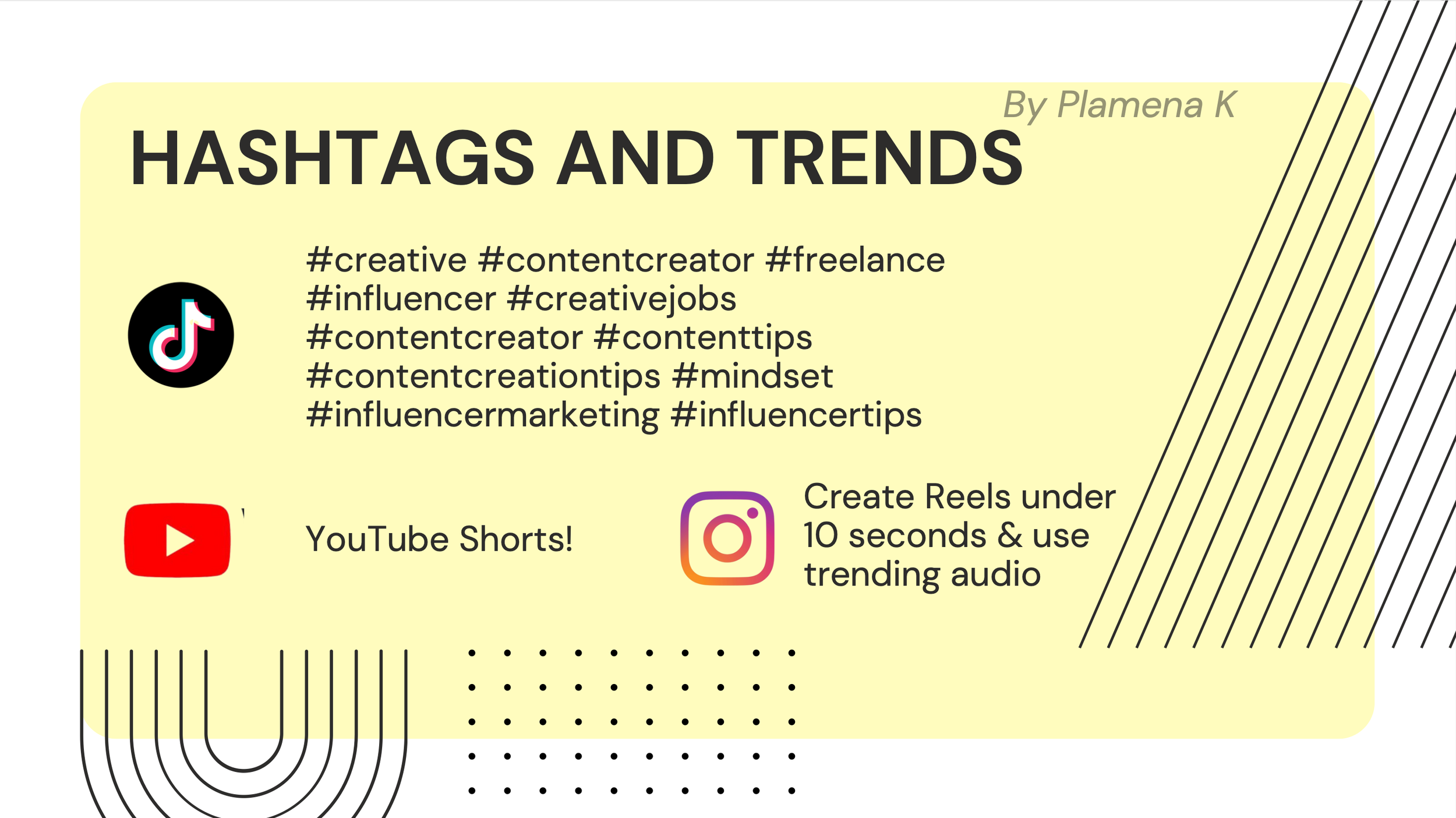 By Plamena K

HASHTAGS AND TRENDS

#creative #contentcreator #freelance #influencer #creativejobs #contentcreator #contenttips #contentcreationtips #mindset #influencermarketing #influencertips

YouTube Shorts!

Create Reels under 10 seconds & use trending audio